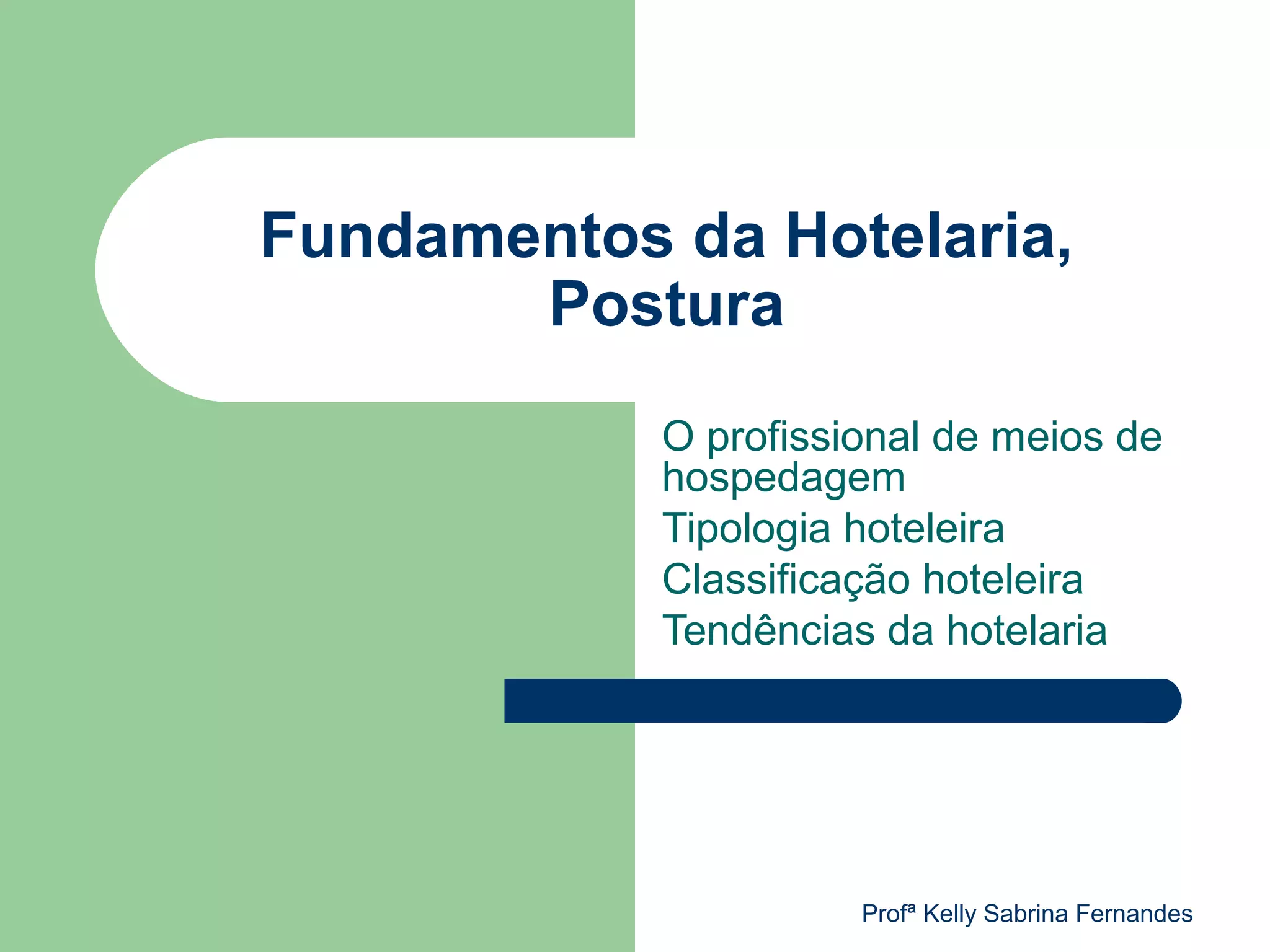 Fundamentos da Hotelaria, Postura

O profissional de meios de hospedagem
Tipologia hoteleira
Classificação hoteleira
Tendências da hotelaria

Profª Kelly Sabrina Fernandes